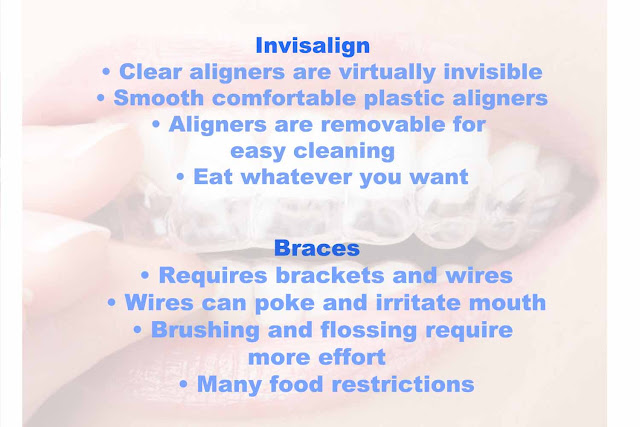 Invisalign

• Clear aligners are virtually invisible
• Smooth comfortable plastic aligners
• Aligners are removable for easy cleaning
• Eat whatever you want

Braces

• Requires brackets and wires
• Wires can poke and irritate mouth
• Brushing and flossing require more effort
• Many food restrictions